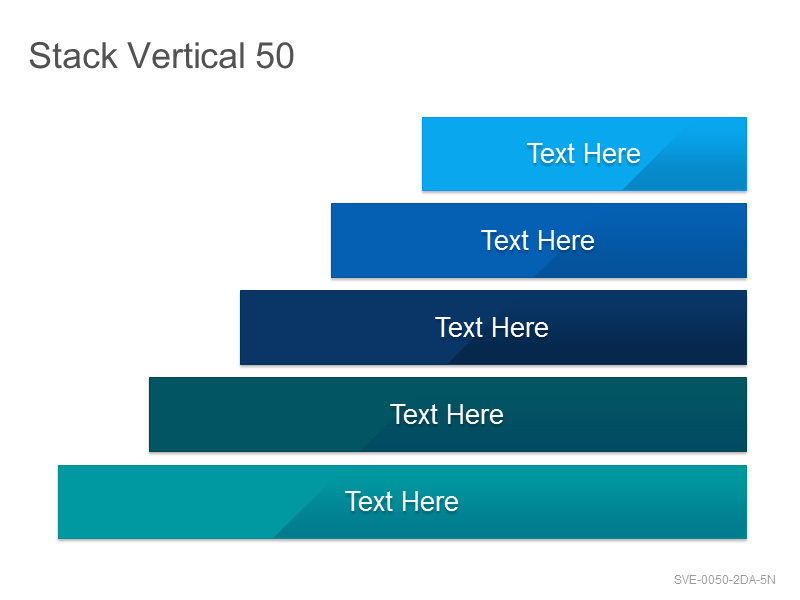 Stack Vertical 50

Text Here

Text Here

Text Here

Text Here

Text Here

SVE-0050-2DA-5N